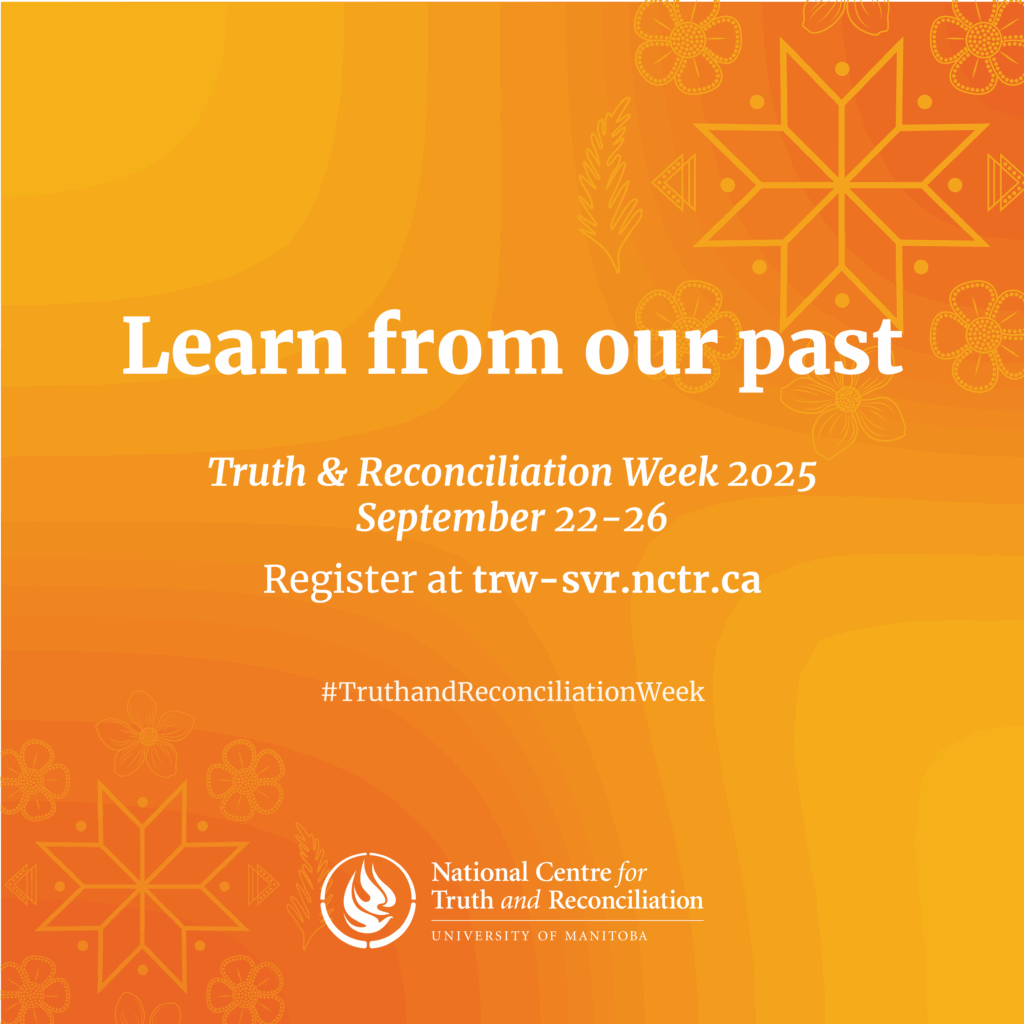 Learn from our past

Truth & Reconciliation Week 2025
September 22-26

Register at trw-svr.nctr.ca

#TruthandReconciliationWeek

National Centre for Truth and Reconciliation
UNIVERSITY OF MANITOBA